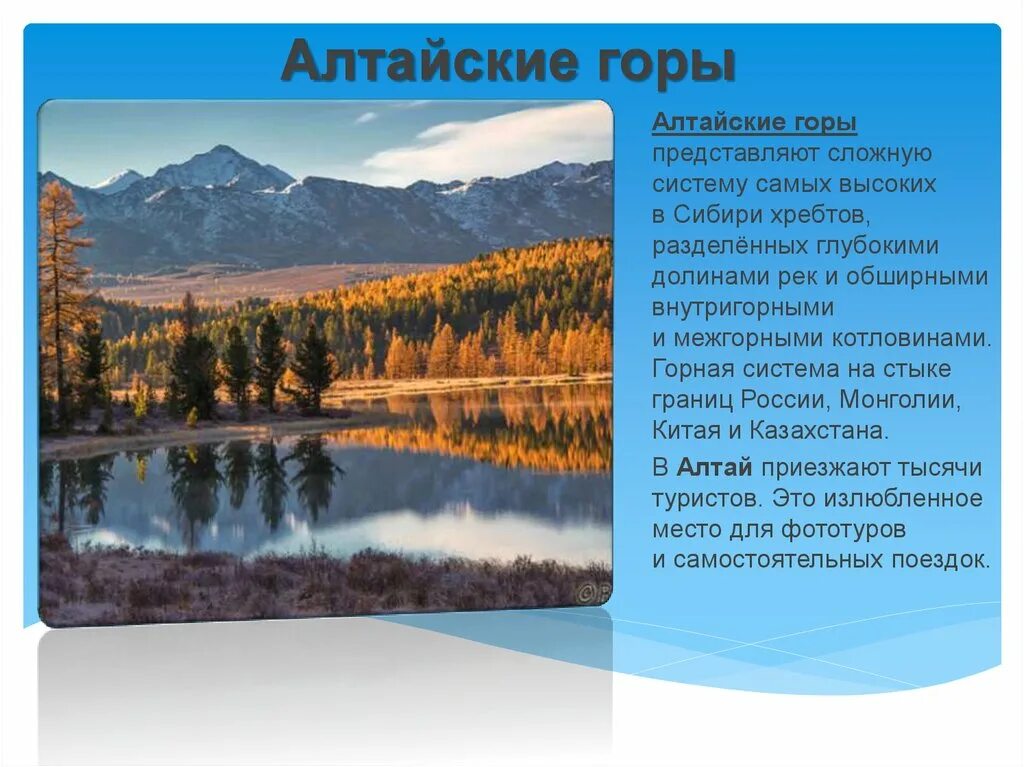 Алтайские горы

Алтайские горы представляют сложную систему самых высоких в Сибири хребтов, разделённых глубокими долинами рек и обширными внутригорными и межгорными котловинами. Горная система на стыке границ России, Монголии, Китая и Казахстана.

В Алтай приезжают тысячи туристов. Это излюбленное место для фототуров и самостоятельных поездок.